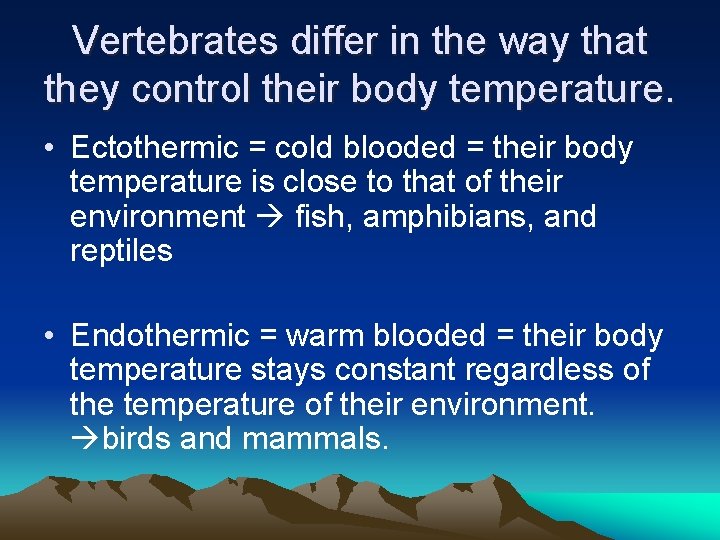 Vertebrates differ in the way that they control their body temperature.

• Ectothermic = cold blooded = their body temperature is close to that of their environment → fish, amphibians, and reptiles

• Endothermic = warm blooded = their body temperature stays constant regardless of the temperature of their environment. →birds and mammals.